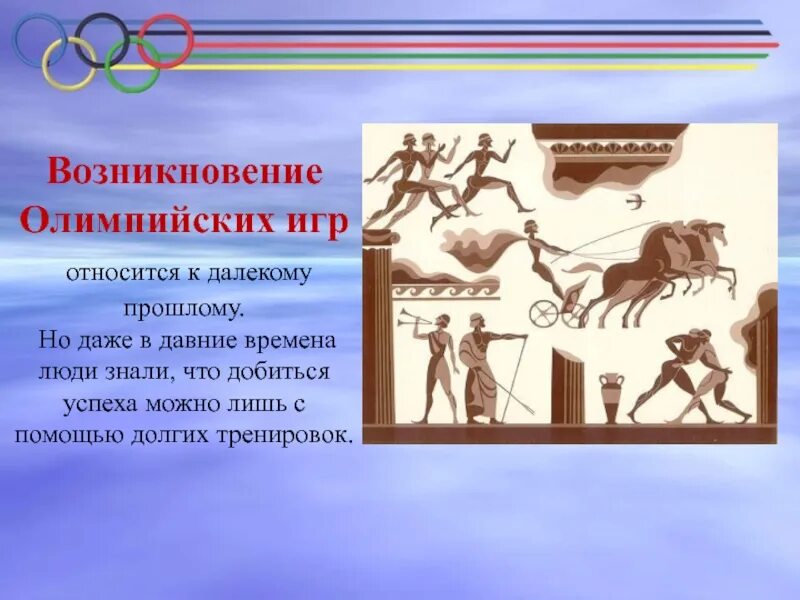 Возникновение Олимпийских игр

относится к далекому прошлому. Но даже в давние времена люди знали, что добиться успеха можно лишь с помощью долгих тренировок.